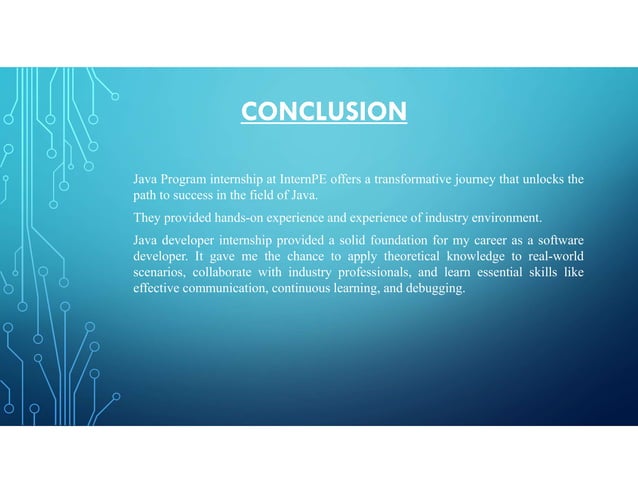 CONCLUSION

Java Program internship at InternPE offers a transformative journey that unlocks the path to success in the field of Java.

They provided hands-on experience and experience of industry environment.

Java developer internship provided a solid foundation for my career as a software developer. It gave me the chance to apply theoretical knowledge to real-world scenarios, collaborate with industry professionals, and learn essential skills like effective communication, continuous learning, and debugging.